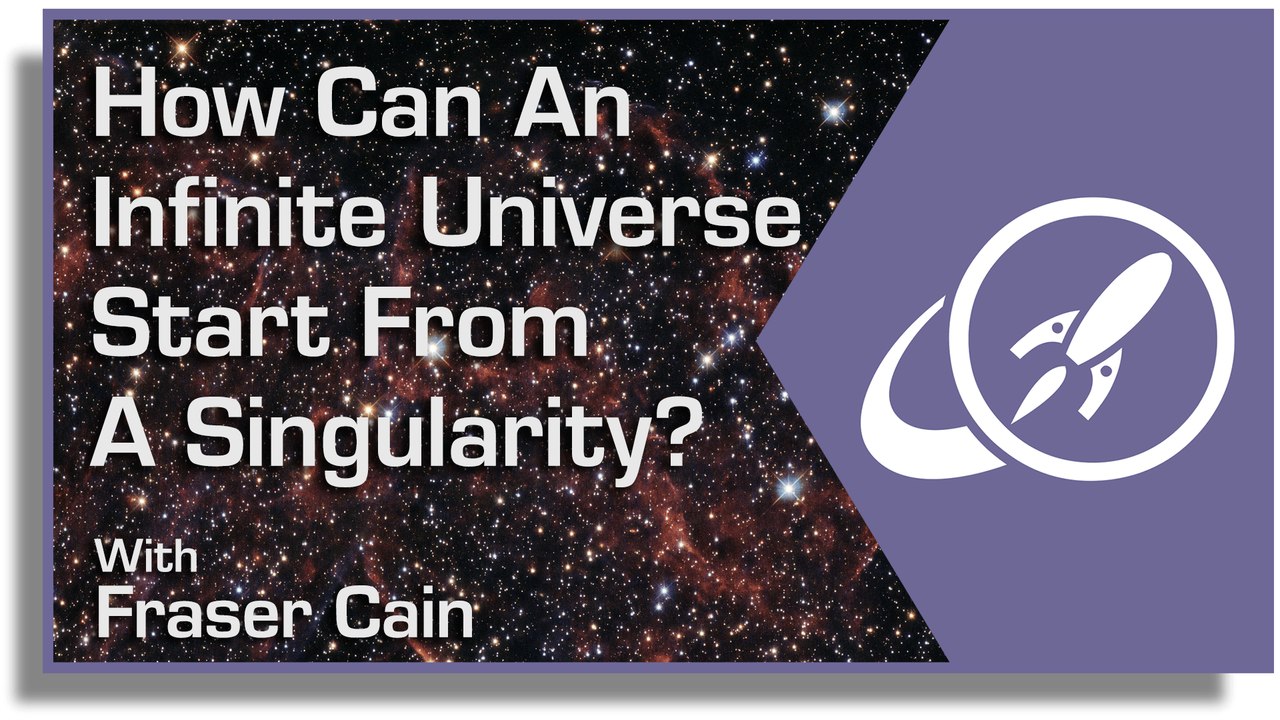 How Can An Infinite Universe Start From A Singularity?

With Fraser Cain